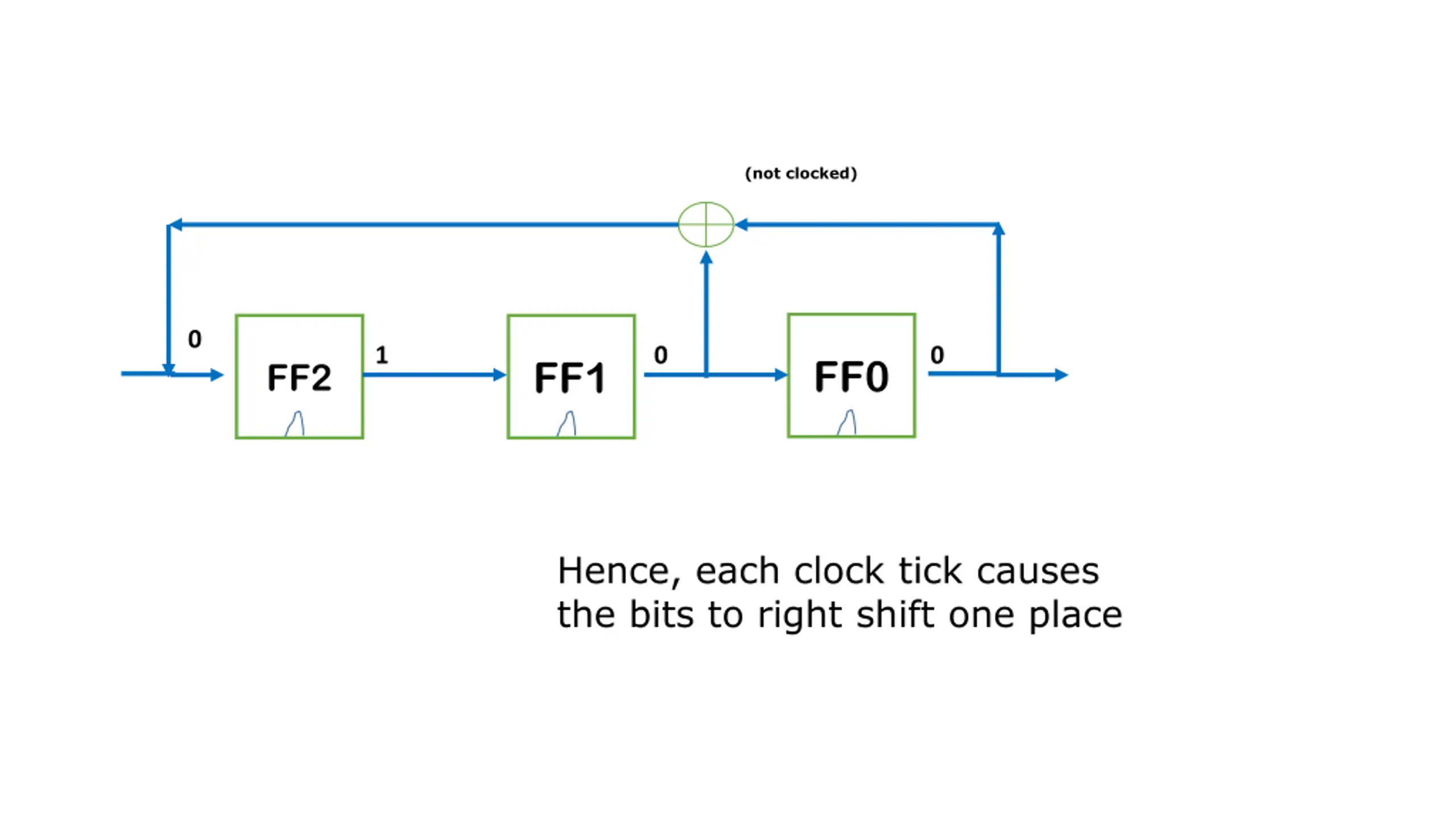 (not clocked)

0

FF2

1

FF1

0

FF0

0

Hence, each clock tick causes the bits to right shift one place